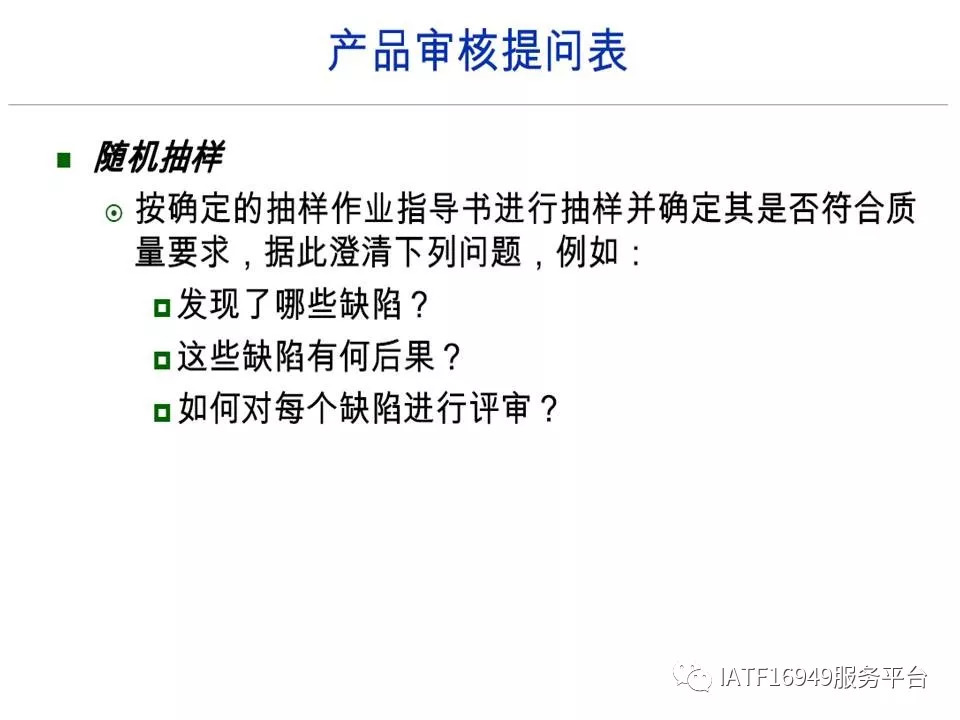 产品审核提问表

随机抽样

按确定的抽样作业指导书进行抽样并确定其是否符合质量要求，据此澄清下列问题，例如：

发现了哪些缺陷？

这些缺陷有何后果？

如何对每个缺陷进行评审？

IATF16949服务平台